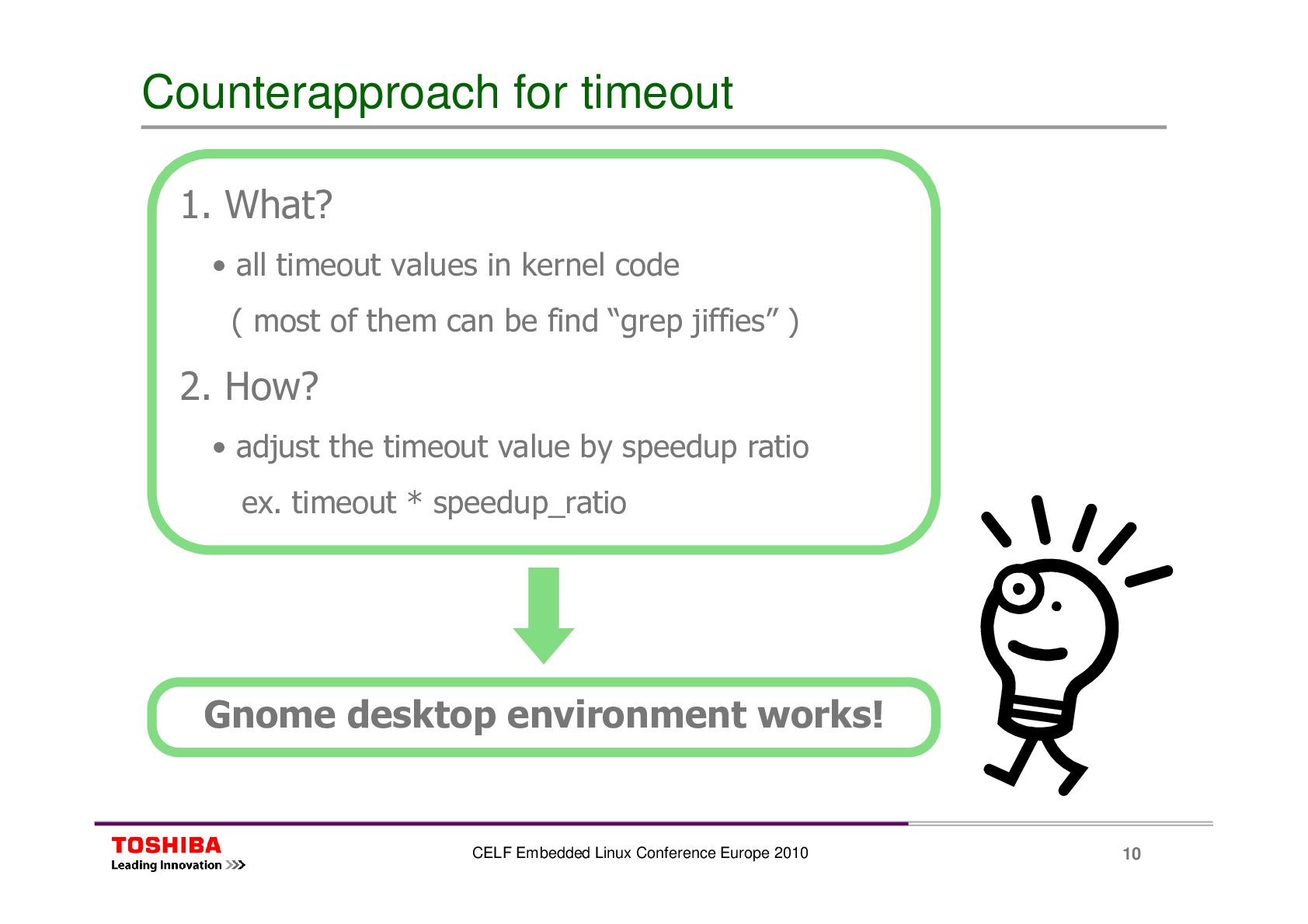 Counterapproach for timeout

1. What?

• all timeout values in kernel code

( most of them can be find “grep jiffies” )

2. How?

• adjust the timeout value by speedup ratio

ex. timeout * speedup_ratio

Gnome desktop environment works!

TOSHIBA
Leading Innovation >>>

CELF Embedded Linux Conference Europe 2010

10